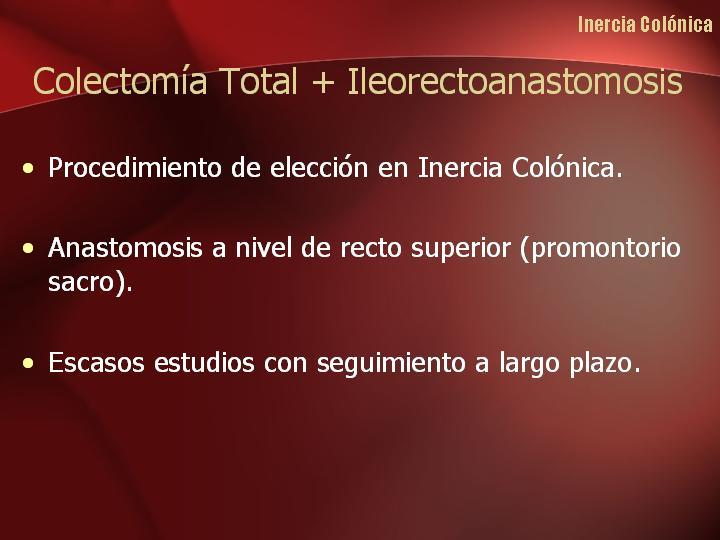 Inercia Colónica

Colectomía Total + Ileorectoanastomosis

• Procedimiento de elección en Inercia Colónica.

• Anastomosis a nivel de recto superior (promontorio sacro).

• Escasos estudios con seguimiento a largo plazo.